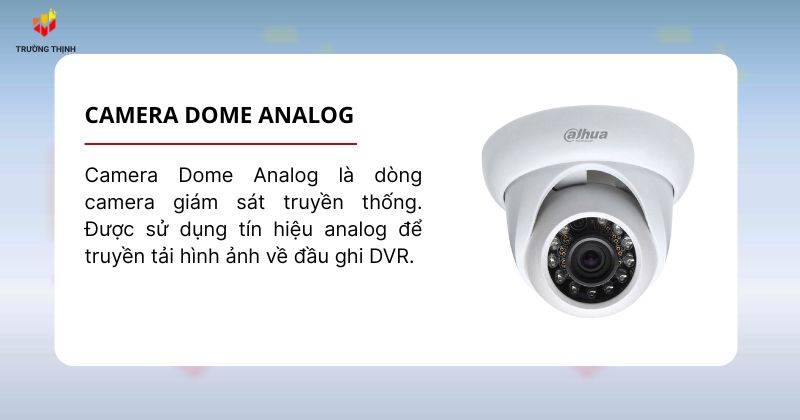 TRƯỜNG THỊNH

CAMERA DOME ANALOG

Camera Dome Analog là dòng camera giám sát truyền thống. Được sử dụng tín hiệu analog để truyền tải hình ảnh về đầu ghi DVR.

alhua